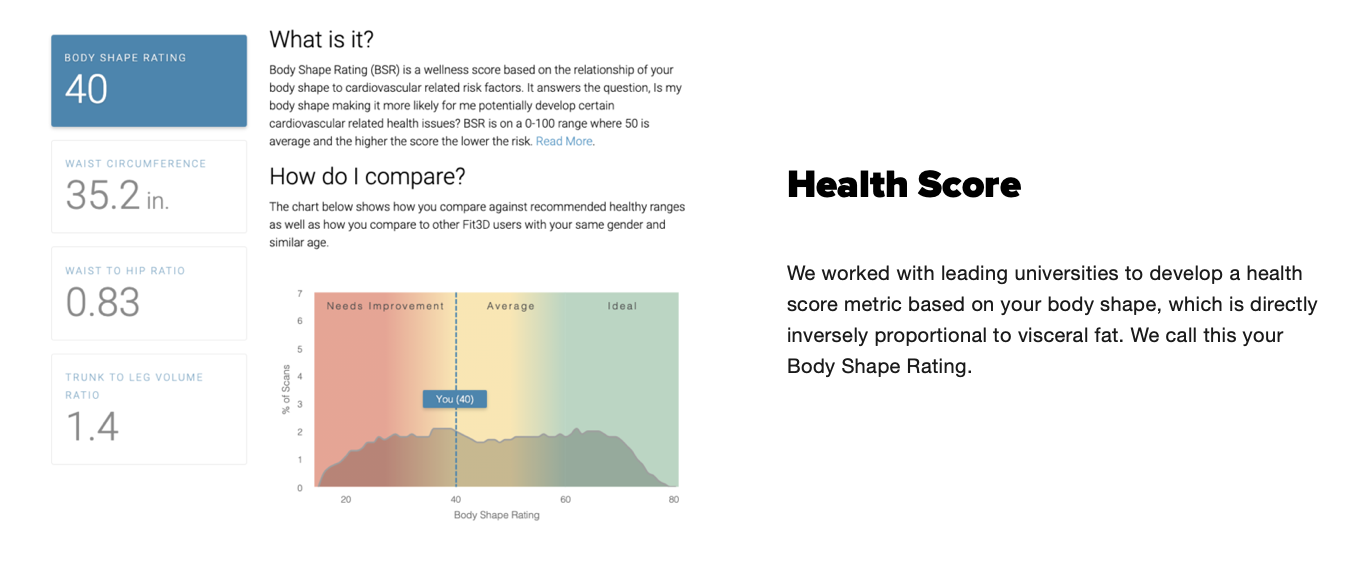 BODY SHAPE RATING
40

WAIST CIRCUMFERENCE
35.2 in.

WAIST TO HIP RATIO
0.83

TRUNK TO LEG VOLUME RATIO
1.4

What is it?

Body Shape Rating (BSR) is a wellness score based on the relationship of your body shape to cardiovascular related risk factors. It answers the question, Is my body shape making it more likely for me potentially develop certain cardiovascular related health issues? BSR is on a 0-100 range where 50 is average and the higher the score the lower the risk. Read More.

How do I compare?

The chart below shows how you compare against recommended healthy ranges as well as how you compare to other Fit3D users with your same gender and similar age.

Needs Improvement
Average
Ideal
You (40)
% of Scans
7
6
5
4
3
2
1
0
20
40
60
80
Body Shape Rating

Health Score

We worked with leading universities to develop a health score metric based on your body shape, which is directly inversely proportional to visceral fat. We call this your Body Shape Rating.